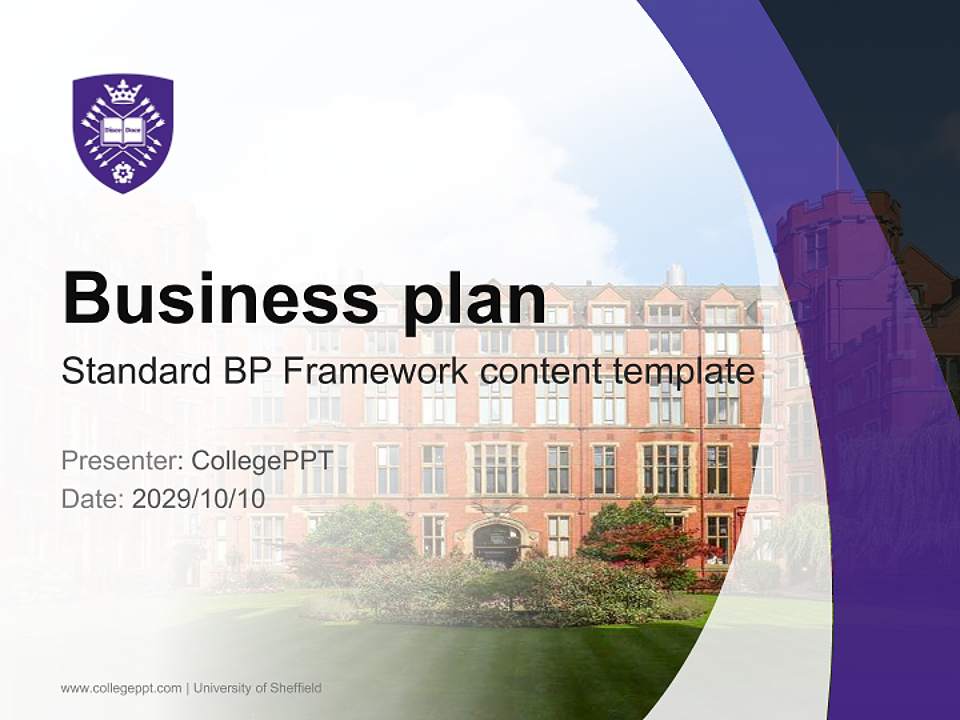 Disce Doce

Business plan

Standard BP Framework content template

Presenter: CollegePPT

Date: 2029/10/10

www.collegeppt.com | University of Sheffield